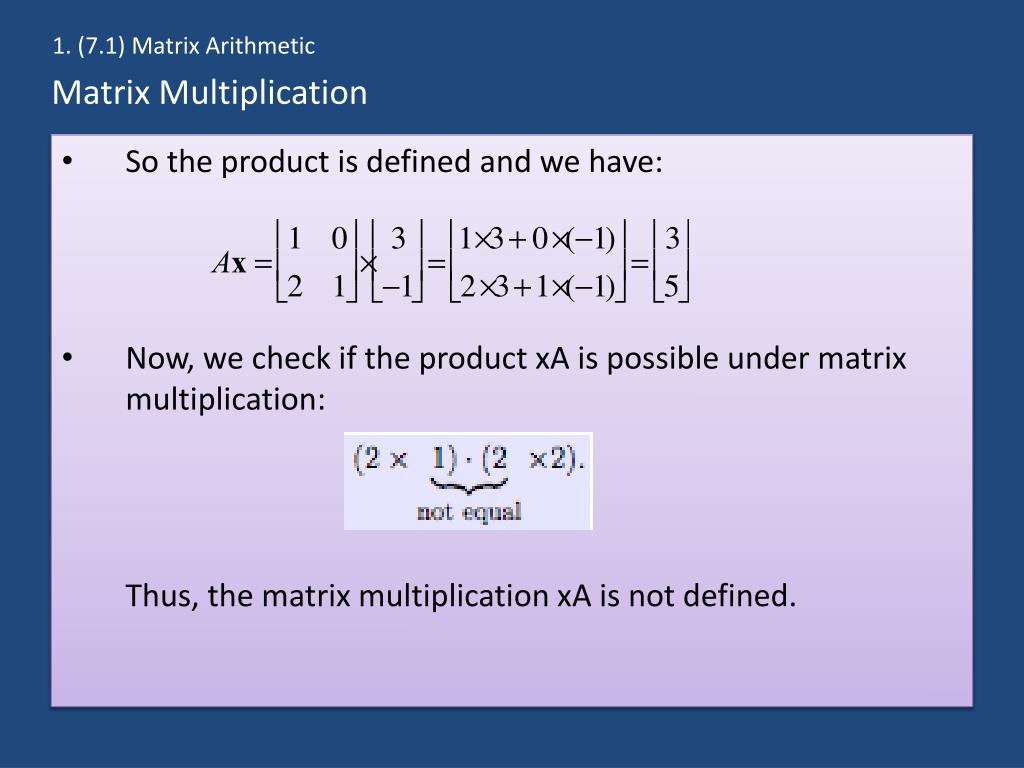 1. (7.1) Matrix Arithmetic

Matrix Multiplication

• So the product is defined and we have:

$A\mathbf{x} = \begin{bmatrix} 1 & 0 \\ 2 & 1 \end{bmatrix} \times \begin{bmatrix} 3 \\ -1 \end{bmatrix} = \begin{bmatrix} 1 \times 3 + 0 \times (-1) \\ 2 \times 3 + 1 \times (-1) \end{bmatrix} = \begin{bmatrix} 3 \\ 5 \end{bmatrix}$

• Now, we check if the product xA is possible under matrix multiplication:

$(2 \times \underbrace{1) \cdot (2}_{\text{not equal}} \times 2).$

Thus, the matrix multiplication xA is not defined.